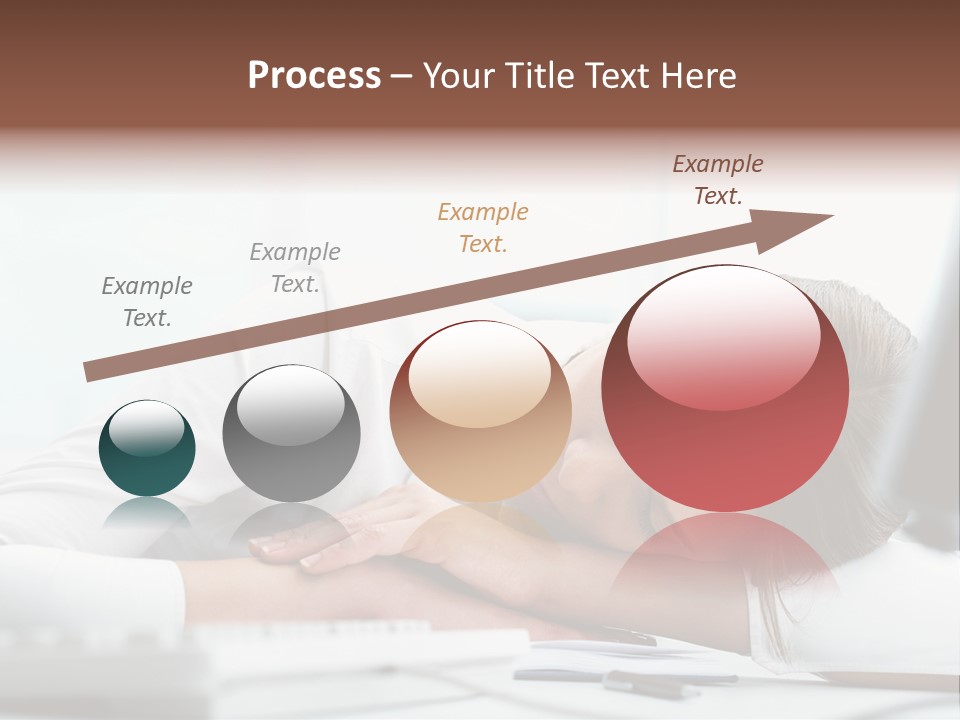 Process – Your Title Text Here

Example Text.

Example Text.

Example Text.

Example Text.